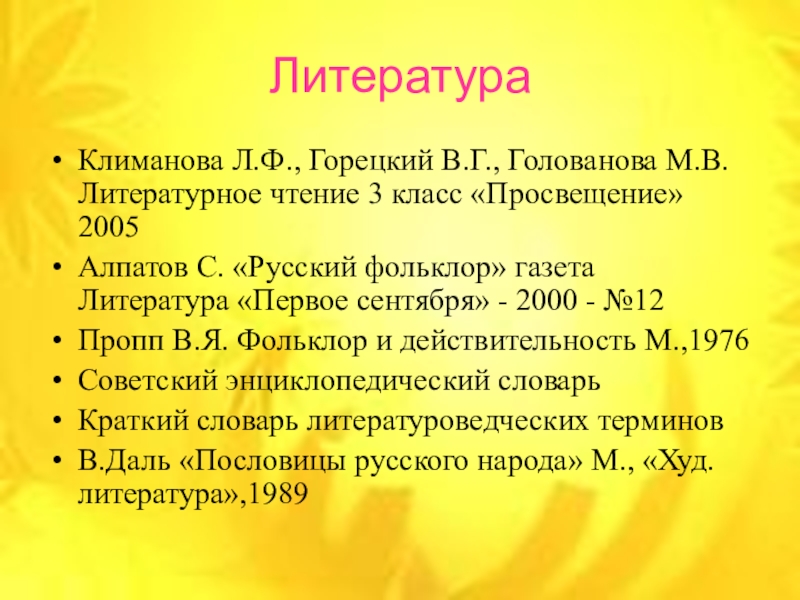 Литература

• Климанова Л.Ф., Горецкий В.Г., Голованова М.В. Литературное чтение 3 класс «Просвещение» 2005
• Алпатов С. «Русский фольклор» газета Литература «Первое сентября» - 2000 - №12
• Пропп В.Я. Фольклор и действительность М.,1976
• Советский энциклопедический словарь
• Краткий словарь литературоведческих терминов
• В.Даль «Пословицы русского народа» М., «Худ. литература»,1989